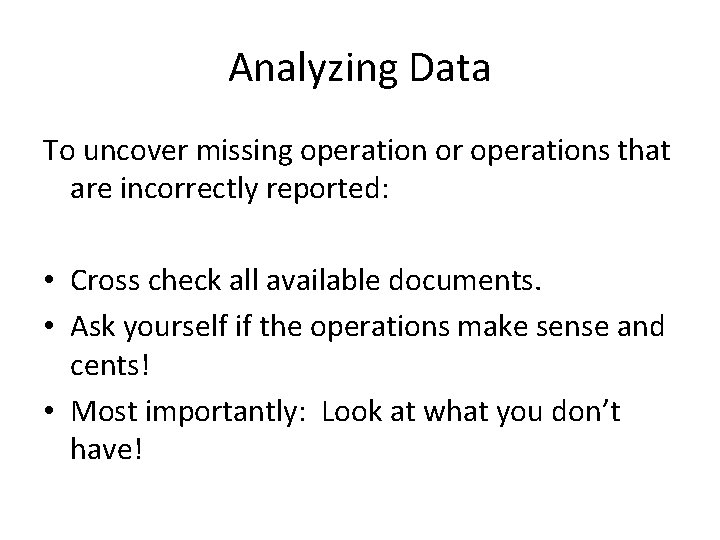 Analyzing Data

To uncover missing operation or operations that are incorrectly reported:

• Cross check all available documents.
• Ask yourself if the operations make sense and cents!
• Most importantly: Look at what you don't have!